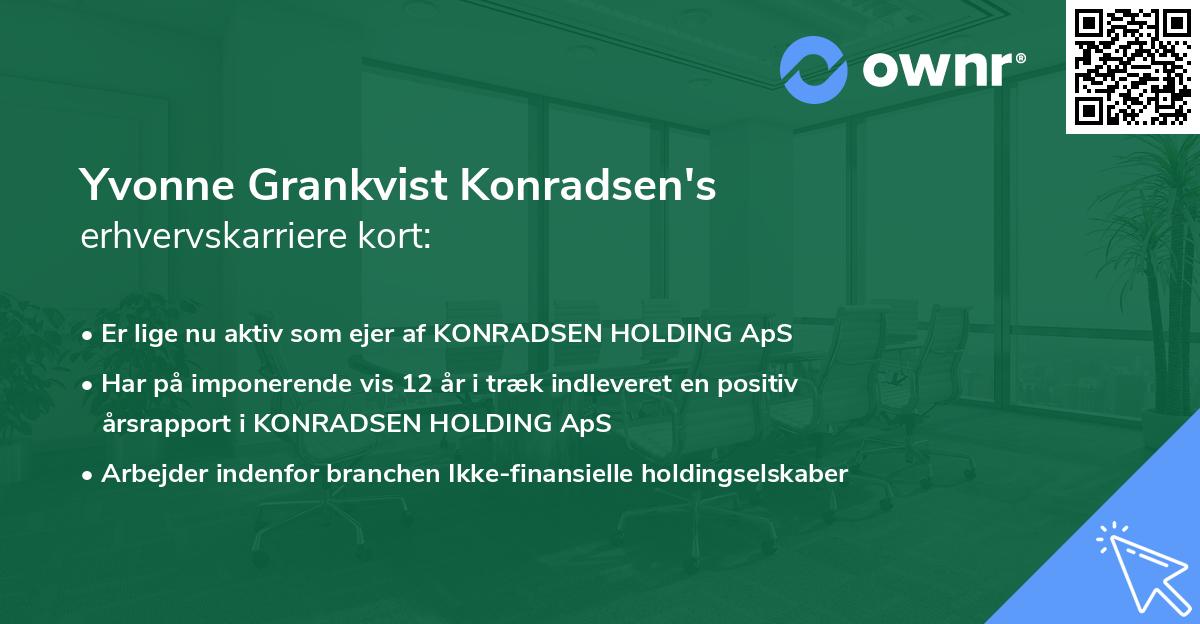 ownr®

Yvonne Grankvist Konradsen's
erhvervskarriere kort:

• Er lige nu aktiv som ejer af KONRADSEN HOLDING ApS
• Har på imponerende vis 12 år i træk indleveret en positiv årsrapport i KONRADSEN HOLDING ApS
• Arbejder indenfor branchen Ikke-finansielle holdingselskaber